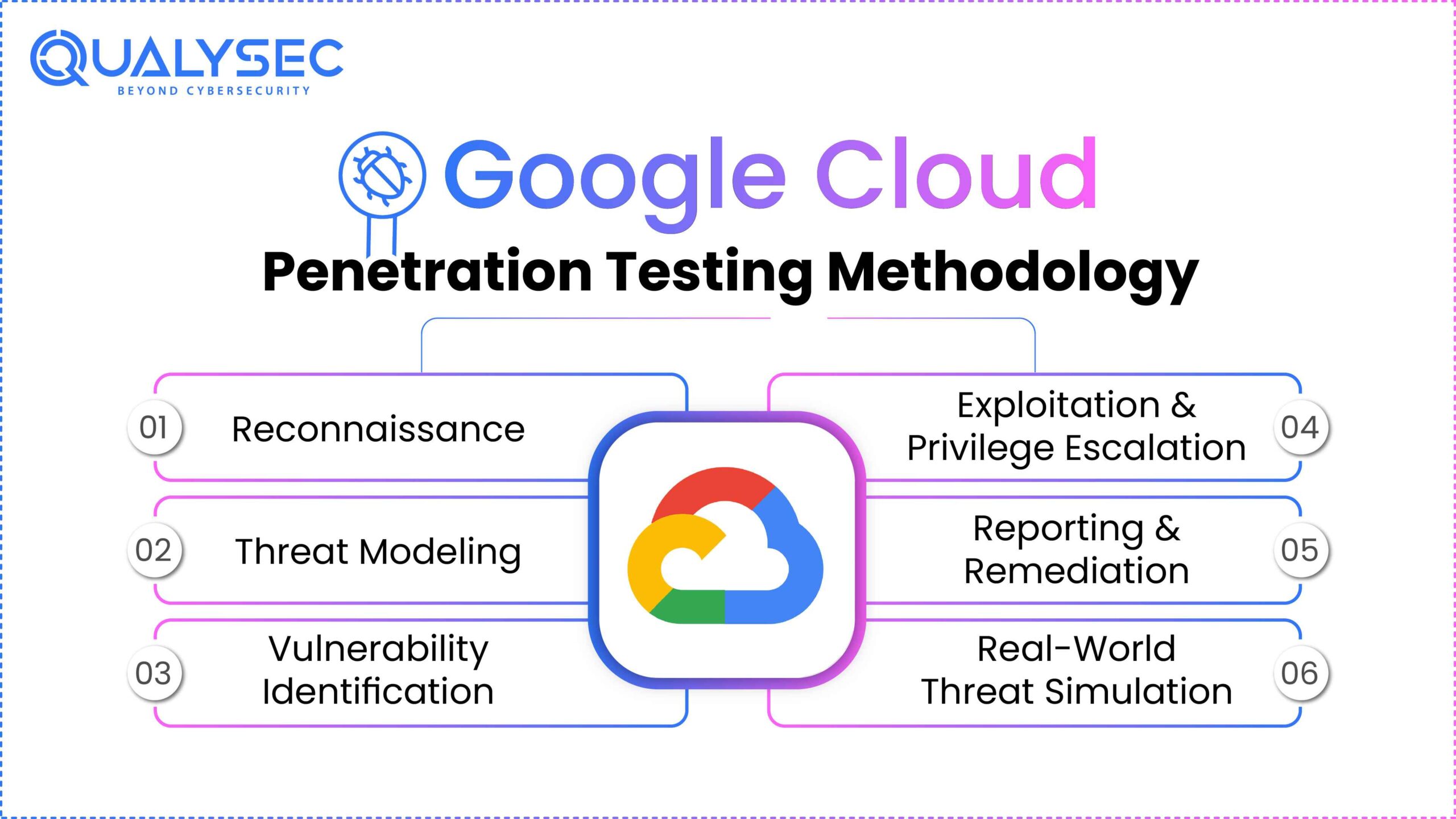 QUALYSEC
BEYOND CYBERSECURITY

Google Cloud
Penetration Testing Methodology

01 Reconnaissance

02 Threat Modeling

03 Vulnerability Identification

Exploitation & Privilege Escalation 04

Reporting & Remediation 05

Real-World Threat Simulation 06